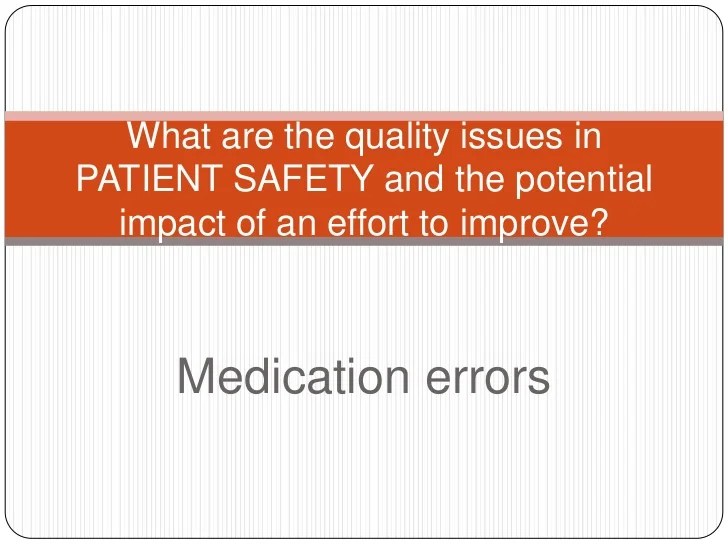 What are the quality issues in PATIENT SAFETY and the potential impact of an effort to improve?

Medication errors